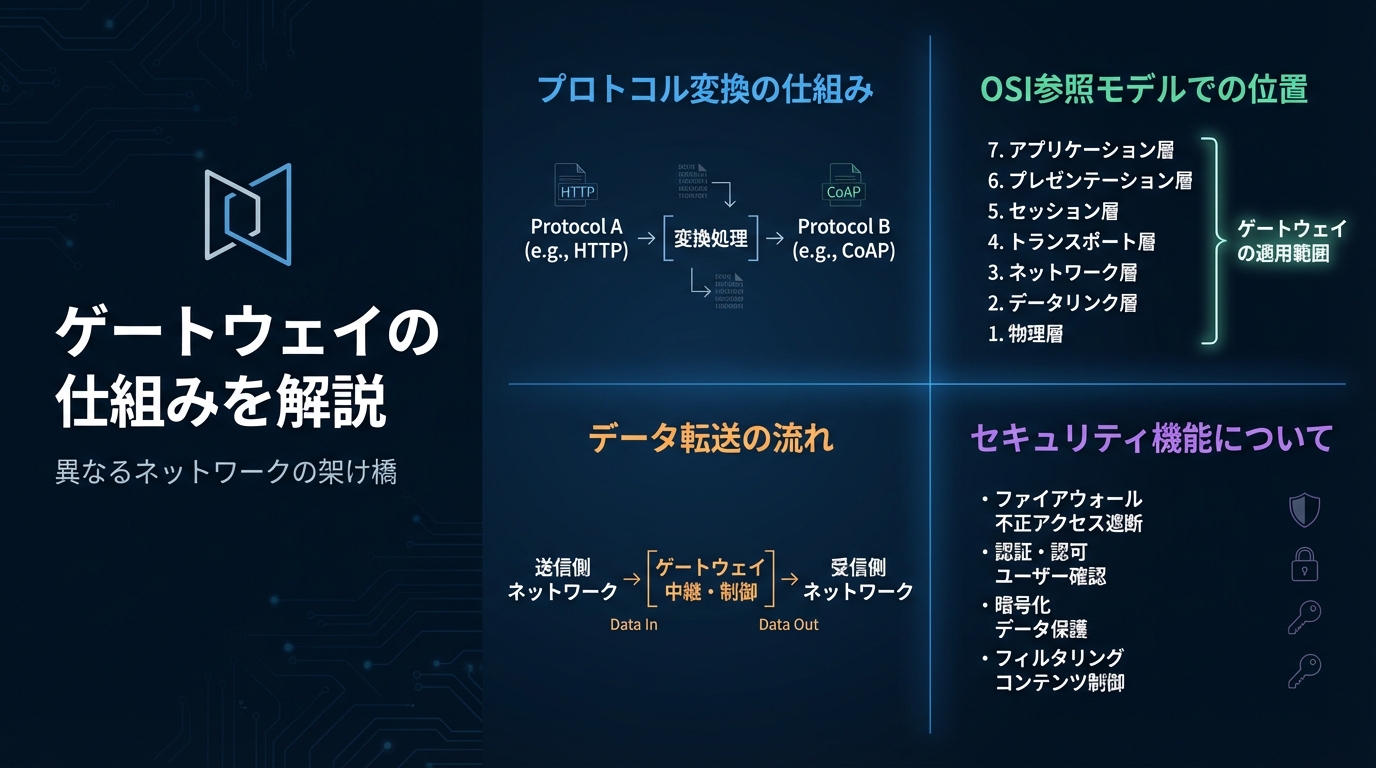 ゲートウェイの仕組みを解説

異なるネットワークの架け橋

プロトコル変換の仕組み

HTTP

Protocol A (e.g., HTTP) → 変換処理 → Protocol B (e.g., CoAP)

CoAP

OSI参照モデルでの位置

7. アプリケーション層
6. プレゼンテーション層
5. セッション層
4. トランスポート層
3. ネットワーク層
2. データリンク層
1. 物理層

ゲートウェイの適用範囲

データ転送の流れ

送信側ネットワーク → ゲートウェイ 中継・制御 → 受信側ネットワーク

Data In

Data Out

セキュリティ機能について

・ファイアウォール 不正アクセス遮断
・認証・認可 ユーザー確認
・暗号化 データ保護
・フィルタリング コンテンツ制御